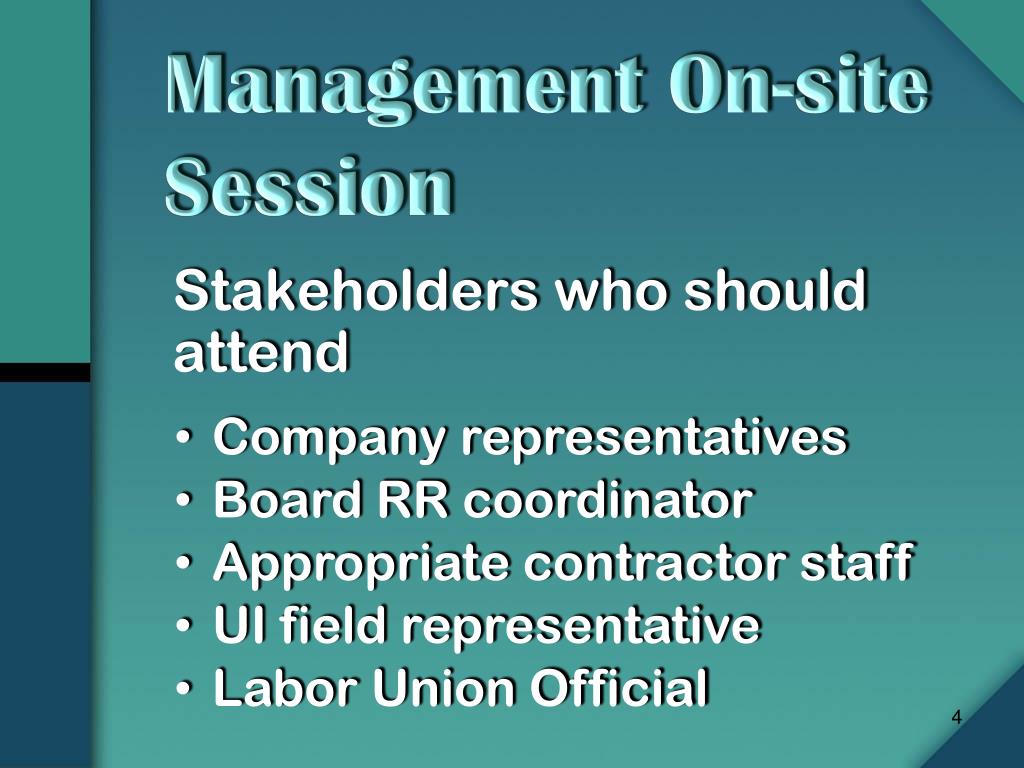 Management On-site Session

Stakeholders who should attend

• Company representatives
• Board RR coordinator
• Appropriate contractor staff
• UI field representative
• Labor Union Official

4